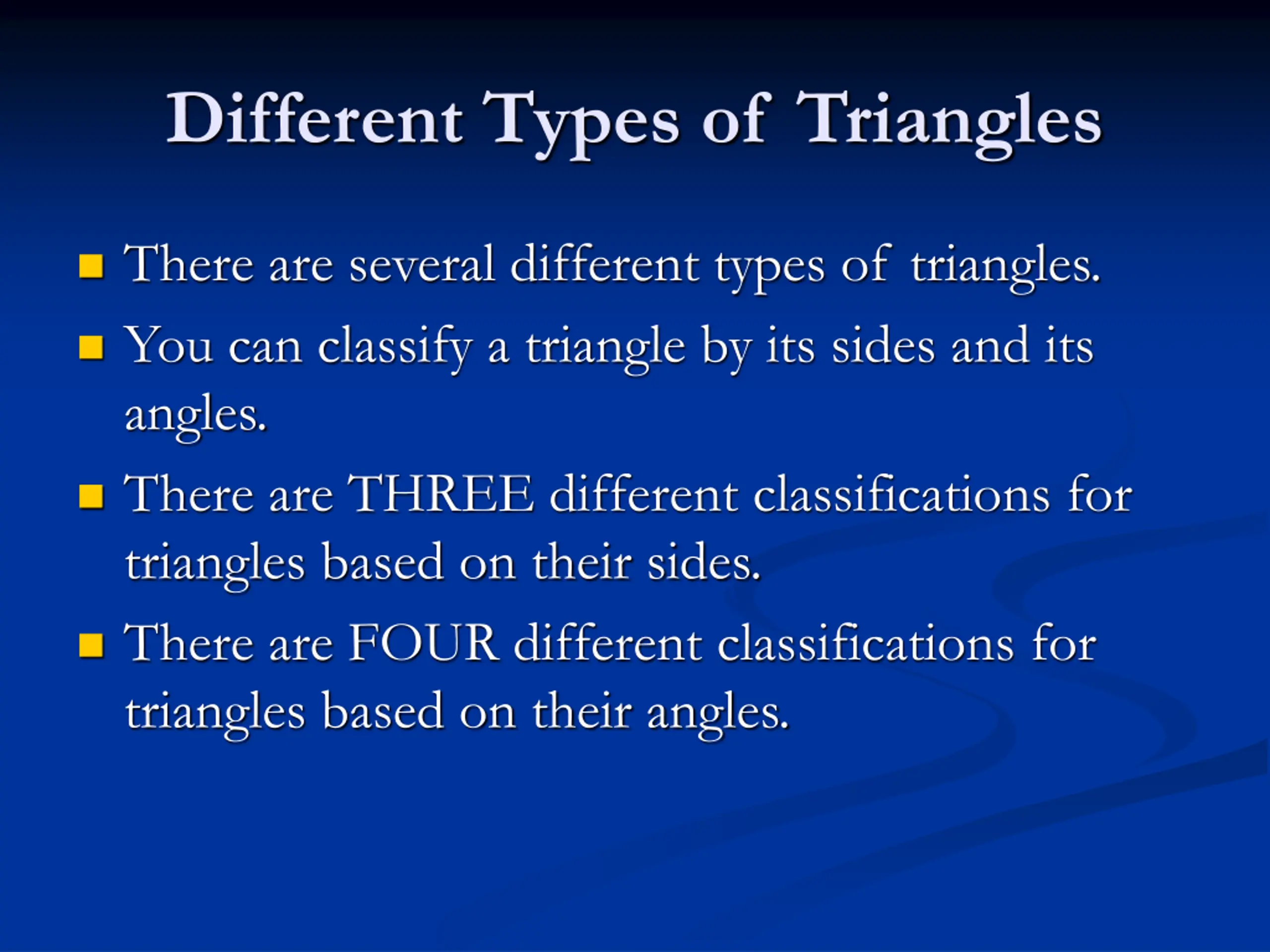 Different Types of Triangles

- There are several different types of triangles.
- You can classify a triangle by its sides and its angles.
- There are THREE different classifications for triangles based on their sides.
- There are FOUR different classifications for triangles based on their angles.